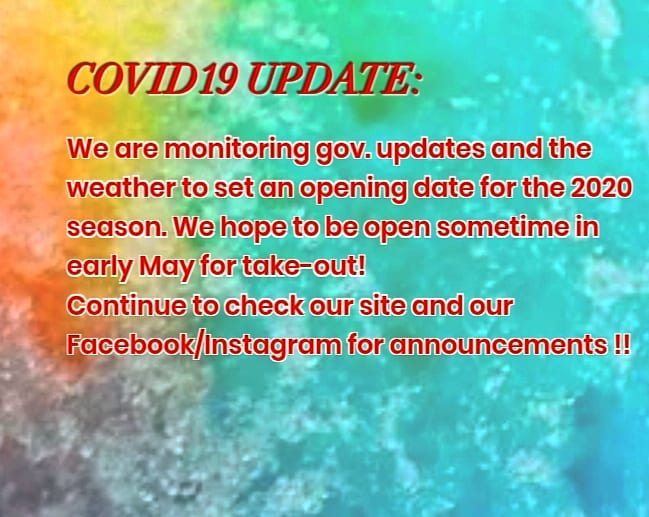 COVID19 UPDATE:

We are monitoring gov. updates and the weather to set an opening date for the 2020 season. We hope to be open sometime in early May for take-out!
Continue to check our site and our Facebook/Instagram for announcements !!